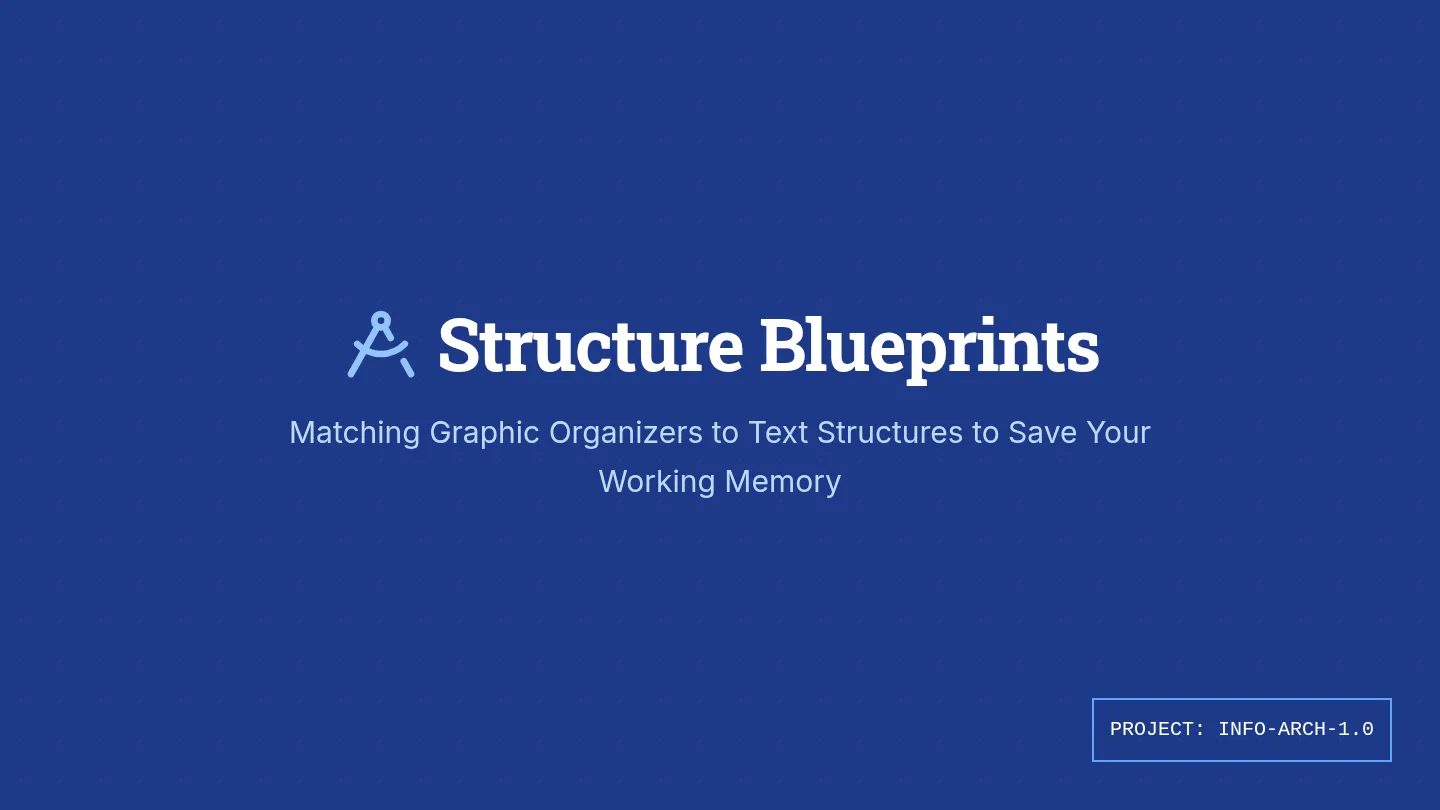 Structure Blueprints

Matching Graphic Organizers to Text Structures to Save Your Working Memory

PROJECT: INFO-ARCH-1.0